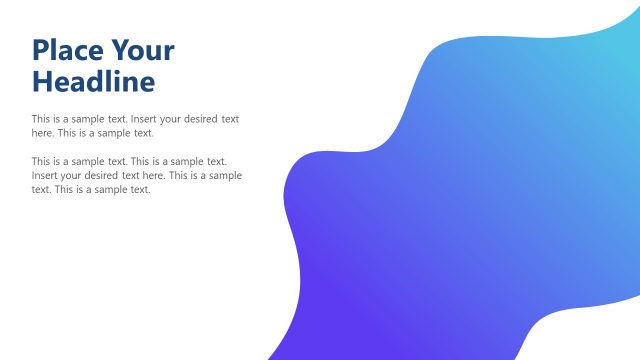 Place Your Headline

This is a sample text. Insert your desired text here. This is a sample text.

This is a sample text. This is a sample text. Insert your desired text here. This is a sample text. This is a sample text.